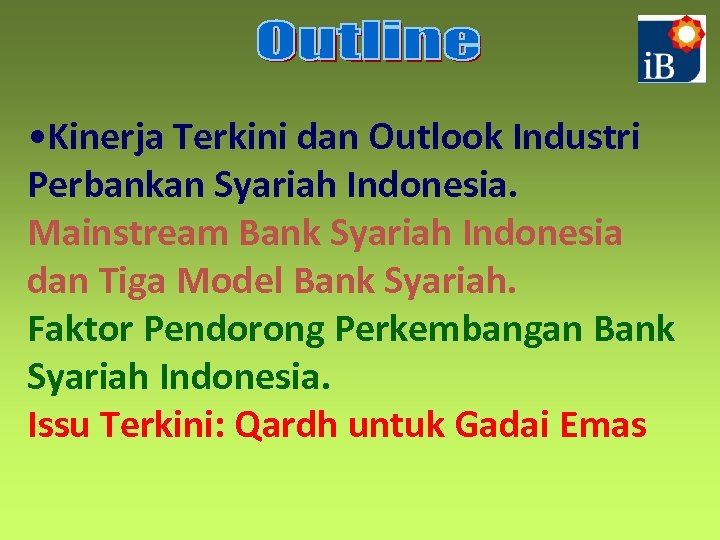 Outline

iB

•Kinerja Terkini dan Outlook Industri Perbankan Syariah Indonesia.

Mainstream Bank Syariah Indonesia dan Tiga Model Bank Syariah.

Faktor Pendorong Perkembangan Bank Syariah Indonesia.

Issu Terkini: Qardh untuk Gadai Emas